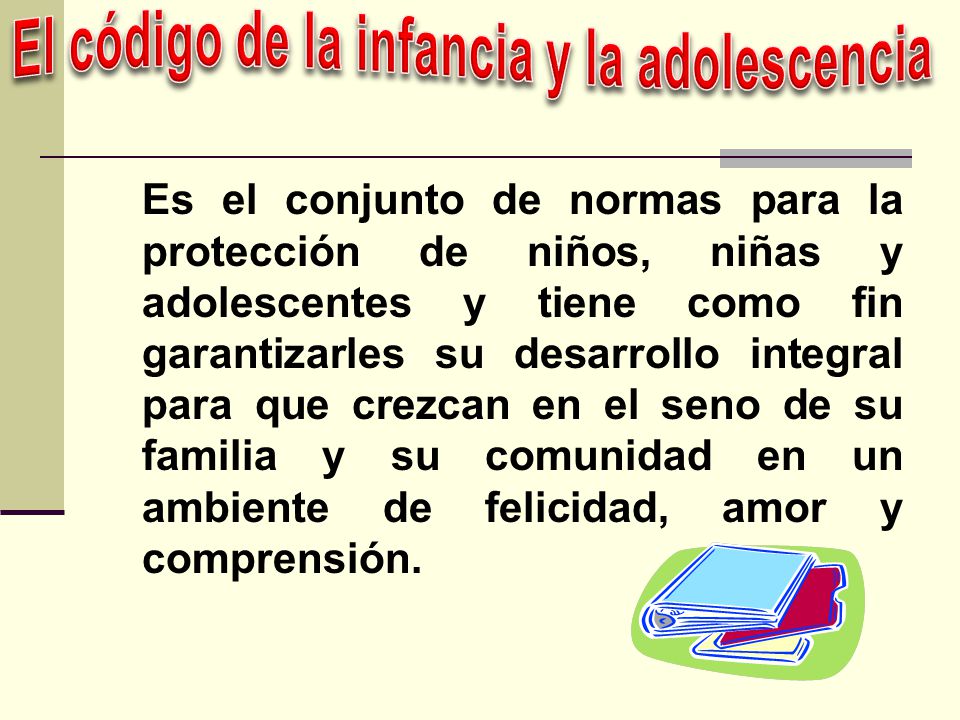 El código de la infancia y la adolescencia

Es el conjunto de normas para la protección de niños, niñas y adolescentes y tiene como fin garantizarles su desarrollo integral para que crezcan en el seno de su familia y su comunidad en un ambiente de felicidad, amor y comprensión.